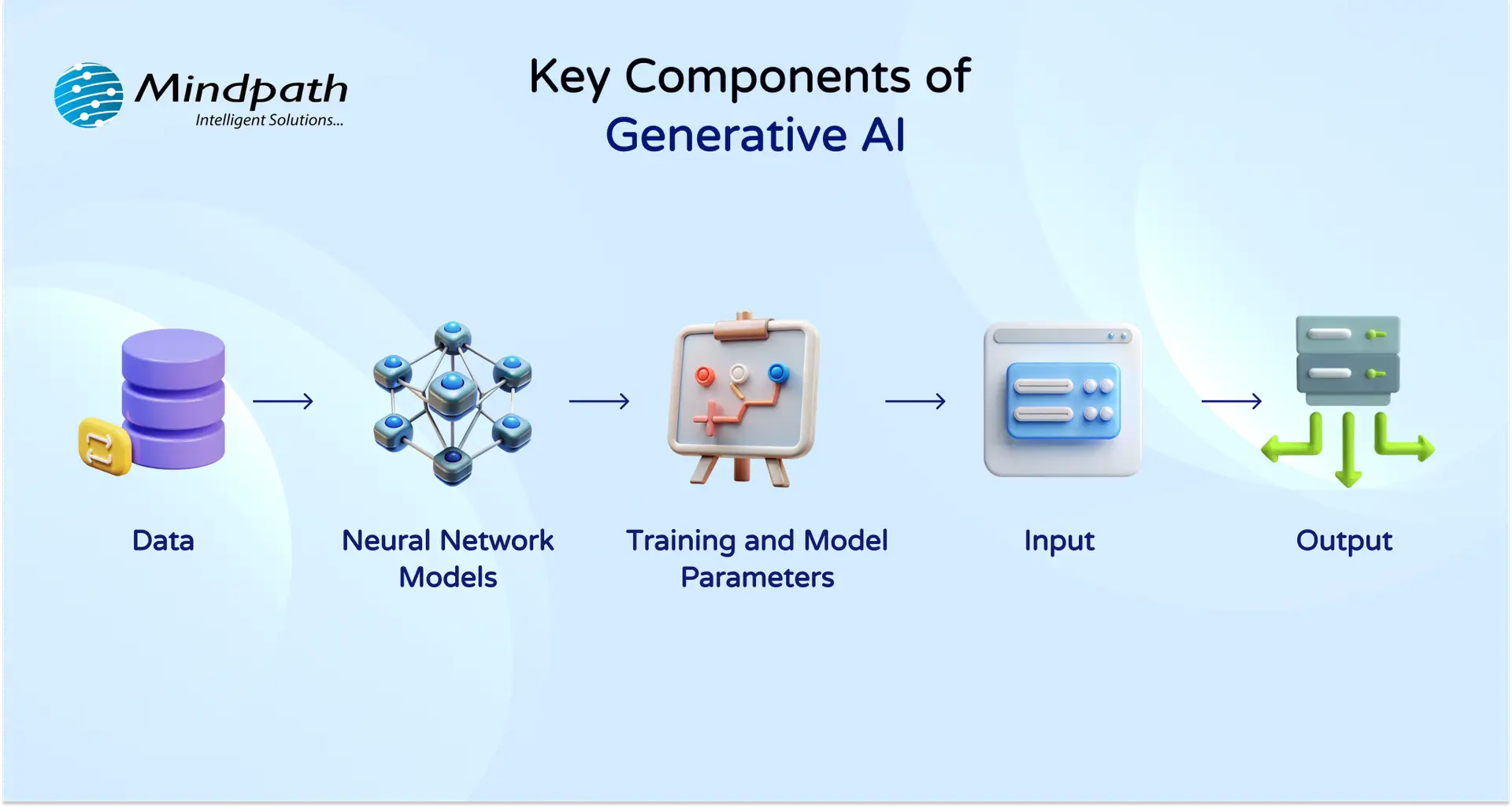 Mindpath
Intelligent Solutions...

Key Components of
Generative AI

Data

Neural Network Models

Training and Model Parameters

Input

Output